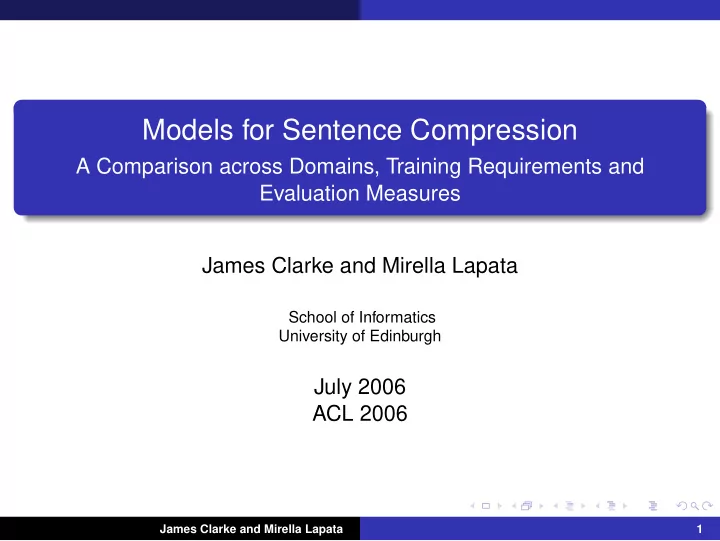 Models for Sentence Compression
A Comparison across Domains, Training Requirements and Evaluation Measures

James Clarke and Mirella Lapata

School of Informatics
University of Edinburgh

July 2006
ACL 2006

James Clarke and Mirella Lapata

1